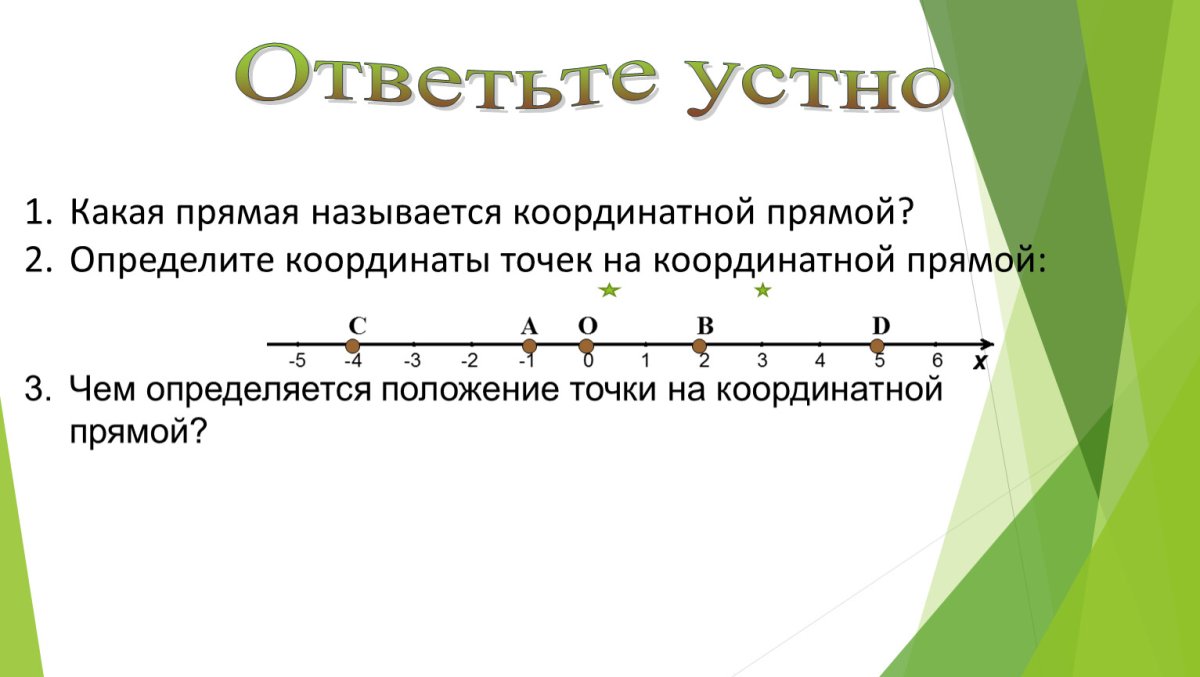 Ответьте устно

1. Какая прямая называется координатной прямой?
2. Определите координаты точек на координатной прямой:

C A O B D
-5 -4 -3 -2 -1 0 1 2 3 4 5 6 x

3. Чем определяется положение точки на координатной прямой?